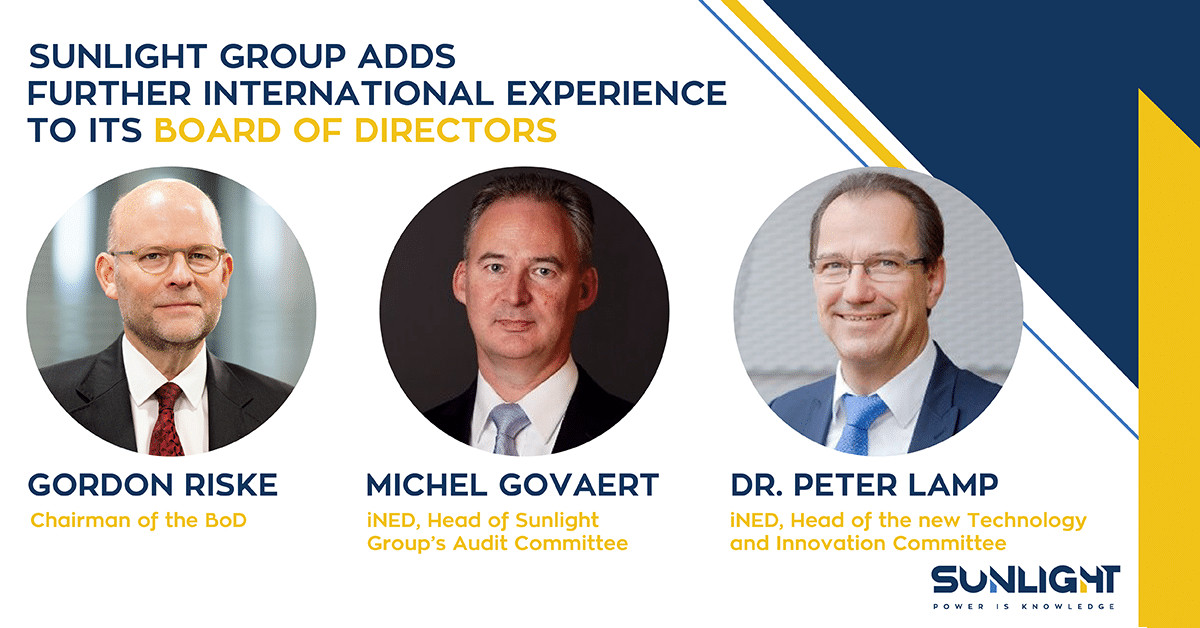 SUNLIGHT GROUP ADDS FURTHER INTERNATIONAL EXPERIENCE TO ITS BOARD OF DIRECTORS

GORDON RISKE
Chairman of the BoD

MICHEL GOVAERT
iNED, Head of Sunlight Group's Audit Committee

DR. PETER LAMP
iNED, Head of the new Technology and Innovation Committee

SUNLIGHT
POWER IS KNOWLEDGE